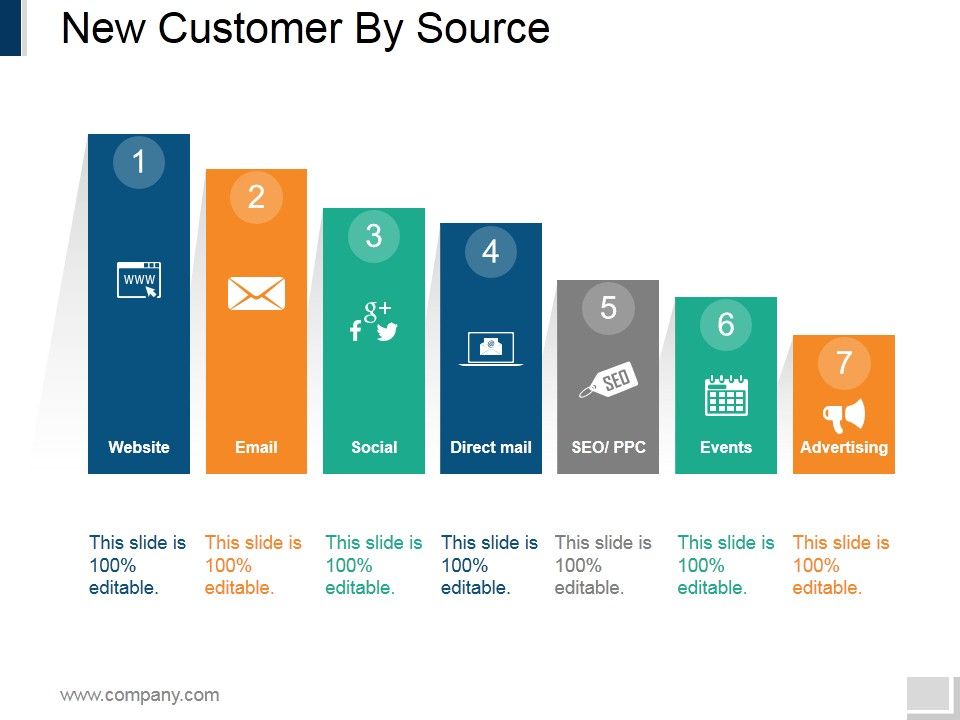 New Customer By Source

1
WWW
Website

2
Email

3
g+
Social

4
@
Direct mail

5
SEO
SEO/ PPC

6
Events

7
Advertising

This slide is 100% editable.

This slide is 100% editable.

This slide is 100% editable.

This slide is 100% editable.

This slide is 100% editable.

This slide is 100% editable.

This slide is 100% editable.

www.company.com